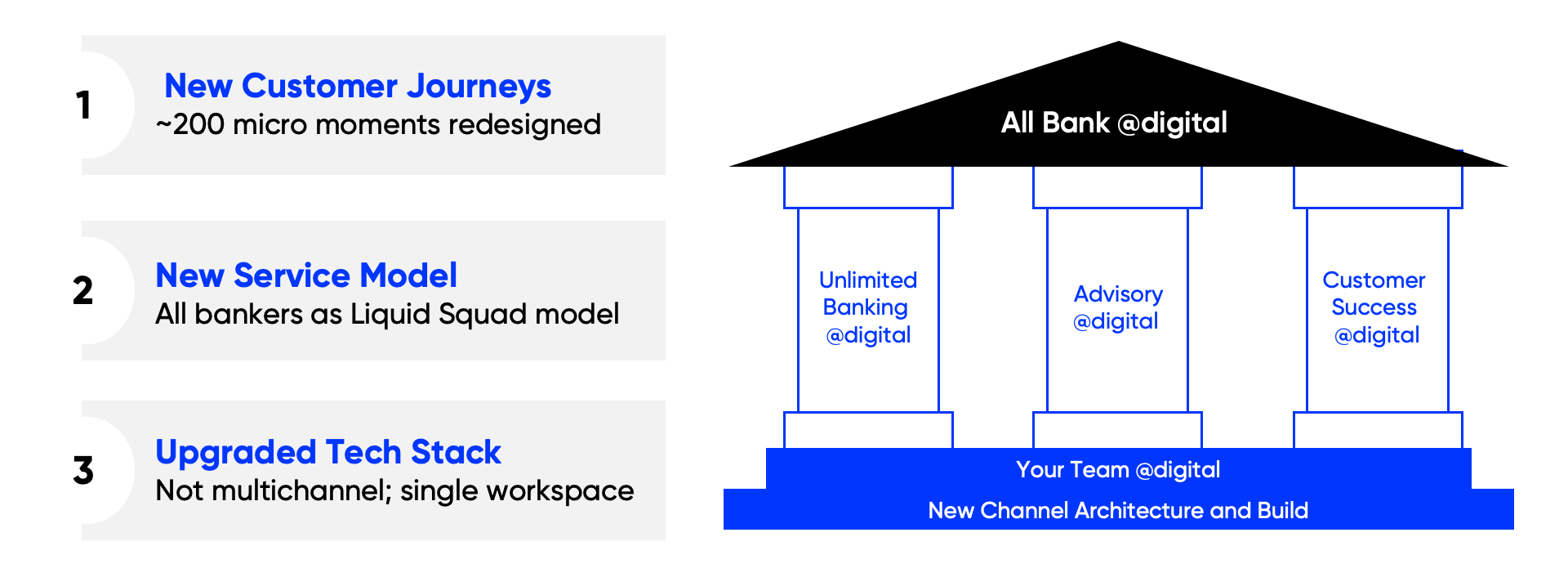 1
New Customer Journeys
~200 micro moments redesigned

2
New Service Model
All bankers as Liquid Squad model

3
Upgraded Tech Stack
Not multichannel; single workspace

All Bank @digital

Unlimited Banking @digital

Advisory @digital

Customer Success @digital

Your Team @digital

New Channel Architecture and Build